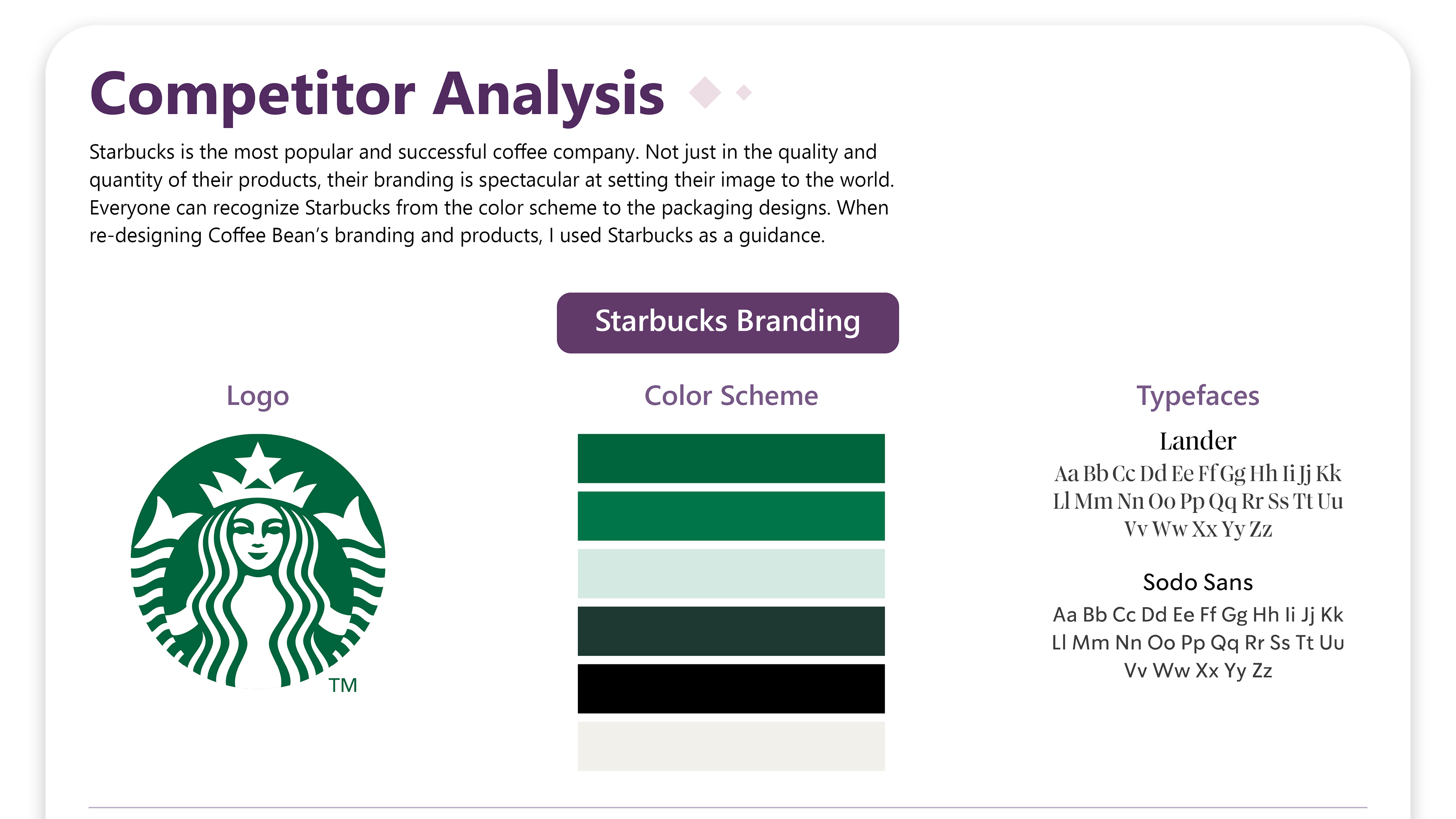 Competitor Analysis

Starbucks is the most popular and successful coffee company. Not just in the quality and quantity of their products, their branding is spectacular at setting their image to the world. Everyone can recognize Starbucks from the color scheme to the packaging designs. When re-designing Coffee Bean's branding and products, I used Starbucks as a guidance.

Starbucks Branding

Logo

TM

Color Scheme

Typefaces

Lander

Aa Bb Cc Dd Ee Ff Gg Hh Ii Jj Kk Ll Mm Nn Oo Pp Qq Rr Ss Tt Uu Vv Ww Xx Yy Zz

Sodo Sans

Aa Bb Cc Dd Ee Ff Gg Hh Ii Jj Kk Ll Mm Nn Oo Pp Qq Rr Ss Tt Uu Vv Ww Xx Yy Zz